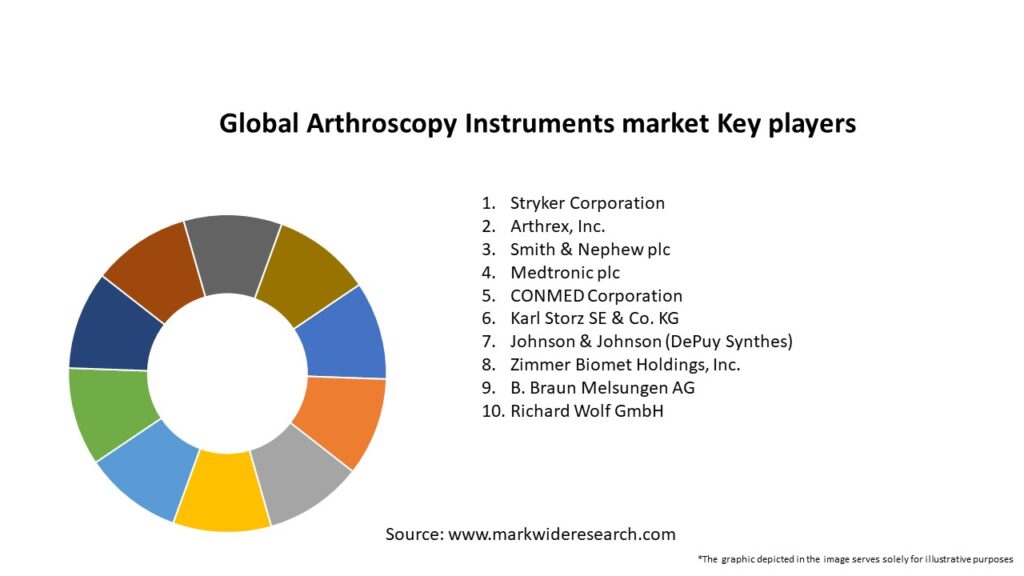 Global Arthroscopy Instruments market Key players

1. Stryker Corporation
2. Arthrex, Inc.
3. Smith & Nephew plc
4. Medtronic plc
5. CONMED Corporation
6. Karl Storz SE & Co. KG
7. Johnson & Johnson (DePuy Synthes)
8. Zimmer Biomet Holdings, Inc.
9. B. Braun Melsungen AG
10. Richard Wolf GmbH

Source: www.markwideresearch.com

*The graphic depicted in the image serves solely for illustrative purposes